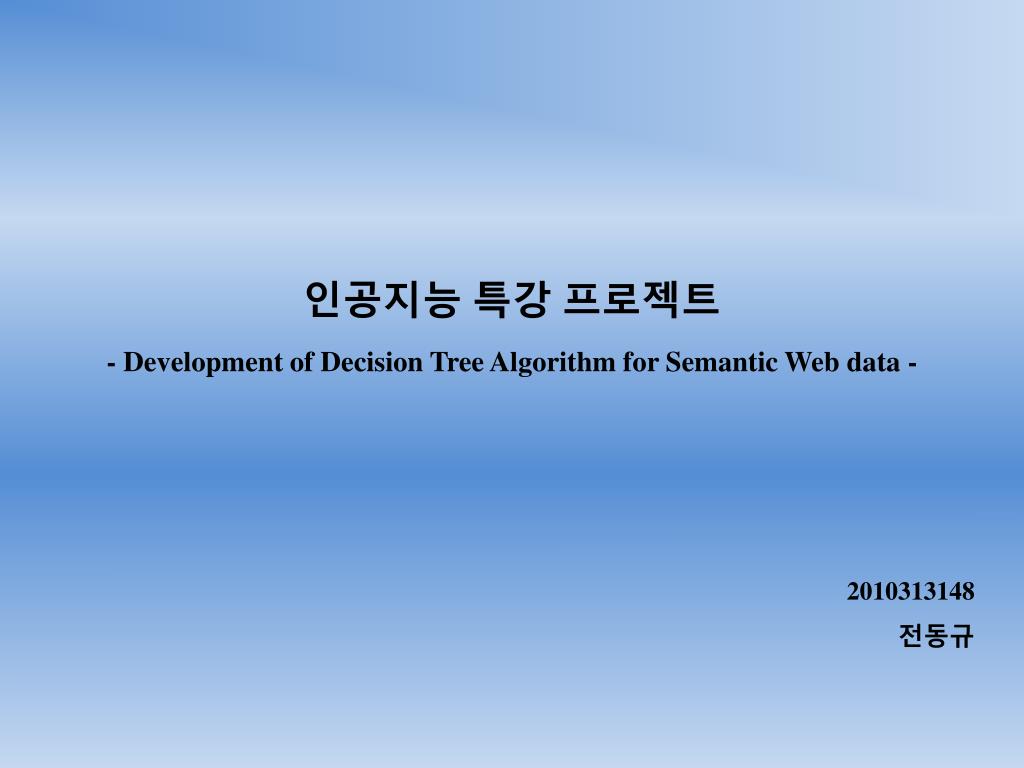 인공지능 특강 프로젝트

- Development of Decision Tree Algorithm for Semantic Web data -

2010313148
전동규